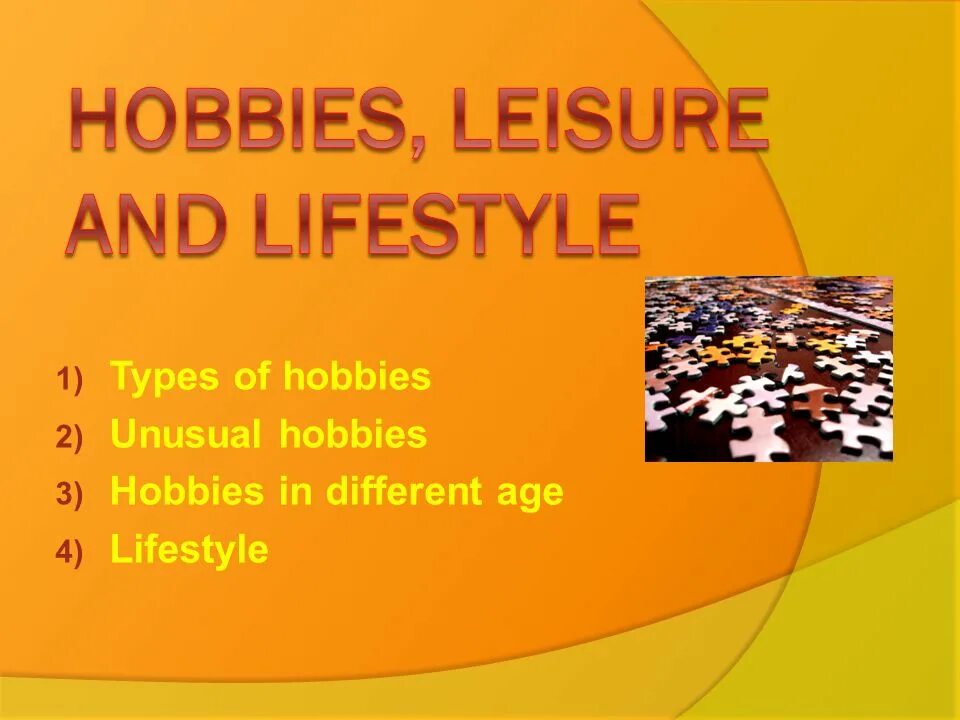 HOBBIES, LEISURE AND LIFESTYLE

1) Types of hobbies
2) Unusual hobbies
3) Hobbies in different age
4) Lifestyle